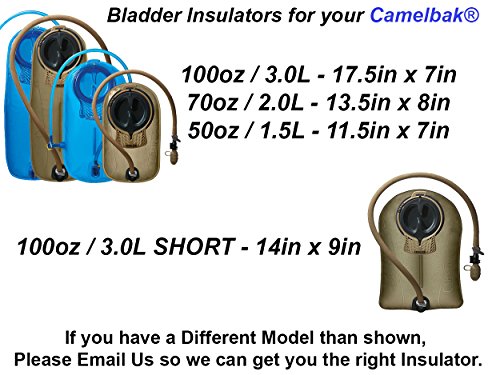 Bladder Insulators for your Camelbak®

100oz / 3.0L - 17.5in x 7in
70oz / 2.0L - 13.5in x 8in
50oz / 1.5L - 11.5in x 7in

100oz / 3.0L SHORT - 14in x 9in

If you have a Different Model than shown,
Please Email Us so we can get you the right Insulator.